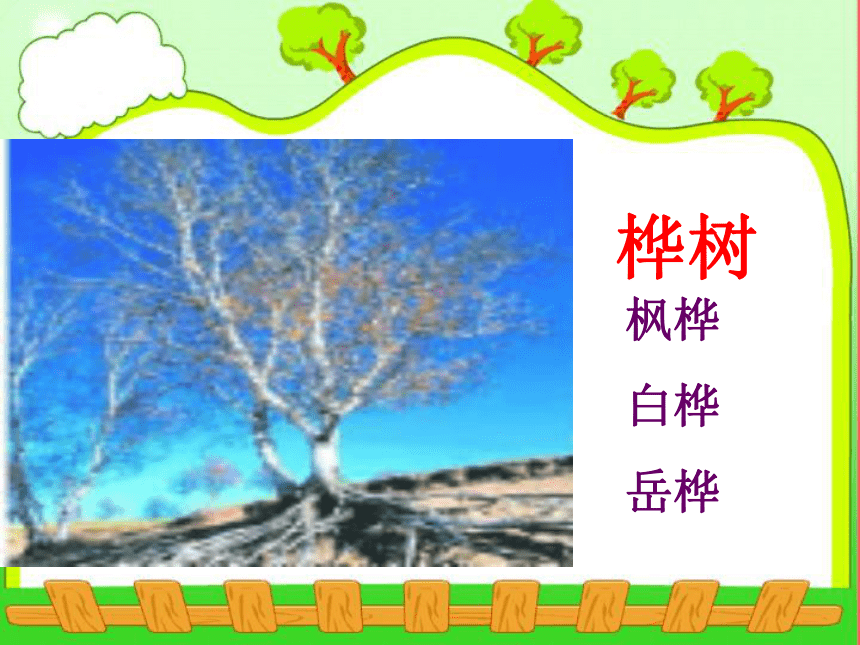 桦树

枫桦

白桦

岳桦